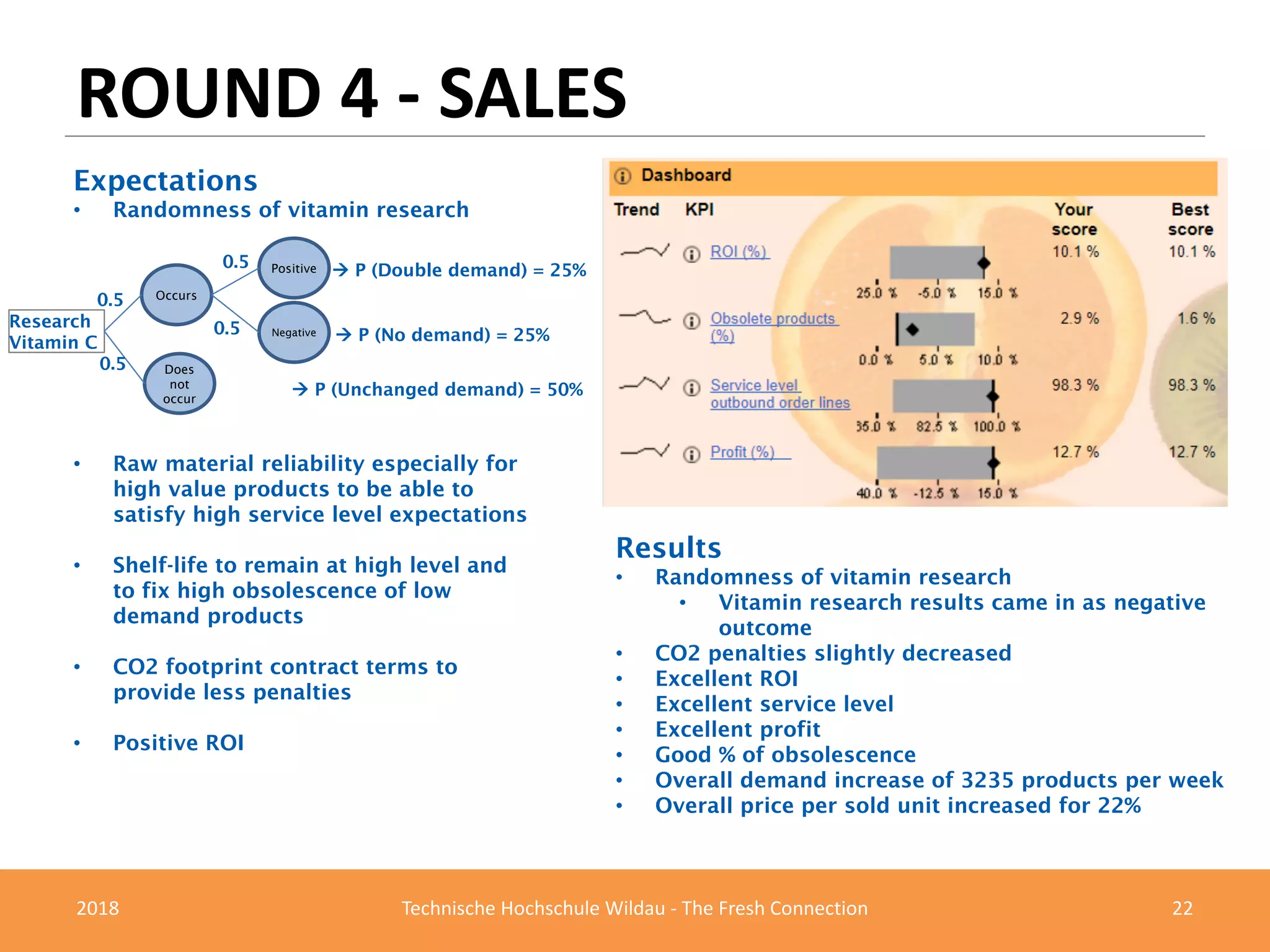 ROUND 4 - SALES

Expectations
• Randomness of vitamin research

Research Vitamin C
0.5
Occurs
0.5
Positive
→ P (Double demand) = 25%
0.5
Negative
→ P (No demand) = 25%
0.5
Does not occur
→ P (Unchanged demand) = 50%

• Raw material reliability especially for high value products to be able to satisfy high service level expectations

• Shelf-life to remain at high level and to fix high obsolescence of low demand products

• CO2 footprint contract terms to provide less penalties

• Positive ROI

Dashboard

| Trend | KPI | | Your score | Best score |
|---|---|---|---|---|
| | ROI (%) | 25.0 % -5.0 % 15.0 % | 10.1 % | 10.1 % |
| | Obsolete products (%) | 0.0 % 5.0 % 10.0 % | 2.9 % | 1.6 % |
| | Service level outbound order lines | 35.0 % 82.5 % 100.0 % | 98.3 % | 98.3 % |
| | Profit (%) | 40.0 % -12.5 % 15.0 % | 12.7 % | 12.7 % |

Results
• Randomness of vitamin research
  • Vitamin research results came in as negative outcome
• CO2 penalties slightly decreased
• Excellent ROI
• Excellent service level
• Excellent profit
• Good % of obsolescence
• Overall demand increase of 3235 products per week
• Overall price per sold unit increased for 22%

2018
Technische Hochschule Wildau - The Fresh Connection
22